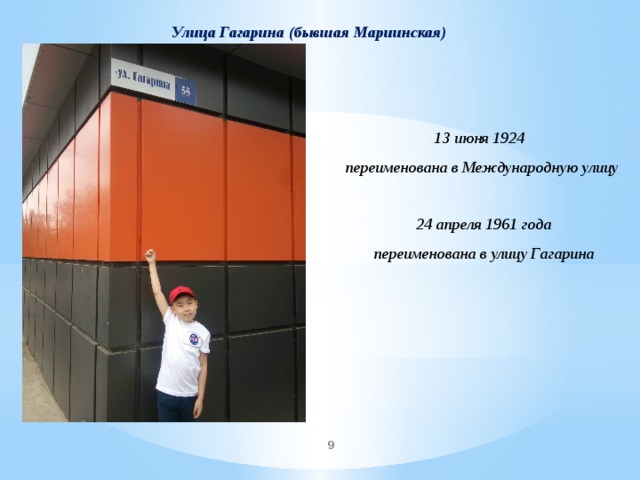 Улица Гагарина (бывшая Мариинская)

ул. Гагарина 58

13 июня 1924

переименована в Международную улицу

24 апреля 1961 года

переименована в улицу Гагарина

9